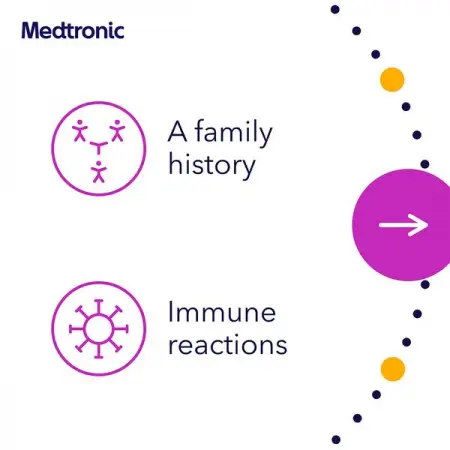 Medtronic

A family history

Immune reactions